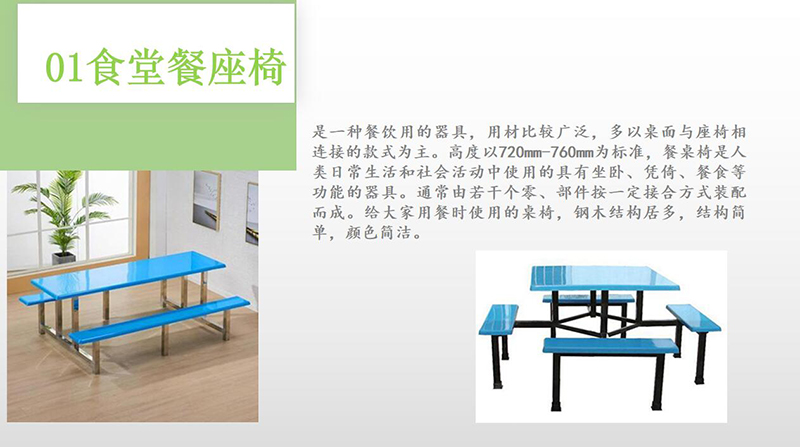 01食堂餐座椅

是一种餐饮用的器具，用材比较广泛，多以桌面与座椅相连接的款式为主。高度以720mm-760mm为标准，餐桌椅是人类日常生活和社会活动中使用的具有坐卧、凭倚、餐食等功能的器具。通常由若干个零、部件按一定接合方式装配而成。给大家用餐时使用的桌椅，钢木结构居多，结构简单，颜色简洁。